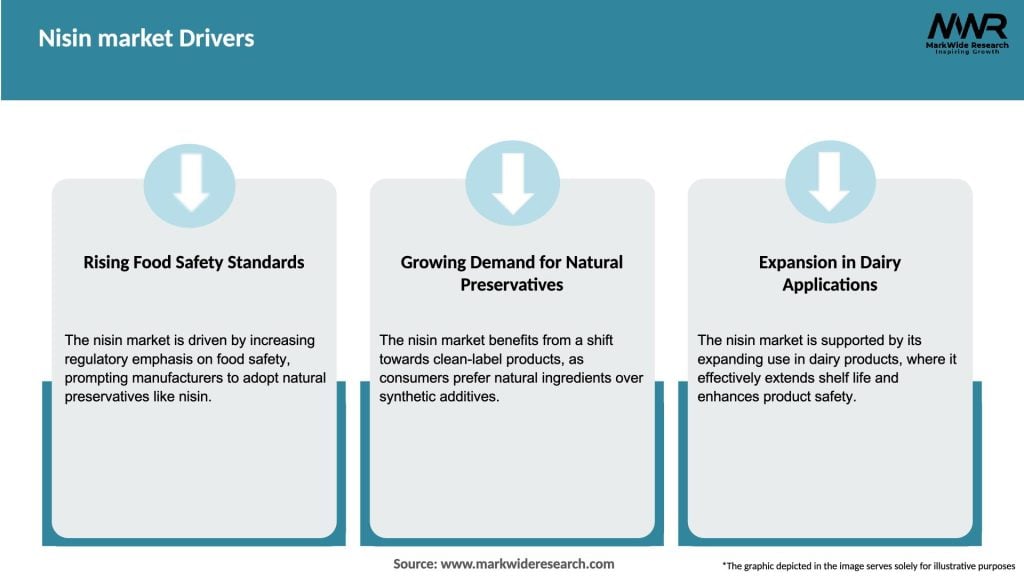 Nisin market Drivers

MWR
MarkWide Research
Inspiring Growth

Rising Food Safety Standards

The nisin market is driven by increasing regulatory emphasis on food safety, prompting manufacturers to adopt natural preservatives like nisin.

Growing Demand for Natural Preservatives

The nisin market benefits from a shift towards clean-label products, as consumers prefer natural ingredients over synthetic additives.

Expansion in Dairy Applications

The nisin market is supported by its expanding use in dairy products, where it effectively extends shelf life and enhances product safety.

Source: www.markwideresearch.com

*The graphic depicted in the image serves solely for illustrative purposes